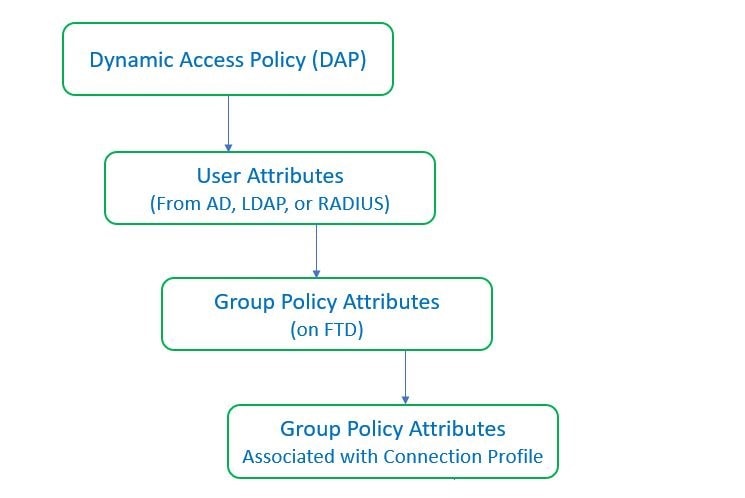 Dynamic Access Policy (DAP)

User Attributes
(From AD, LDAP, or RADIUS)

Group Policy Attributes
(on FTD)

Group Policy Attributes
Associated with Connection Profile